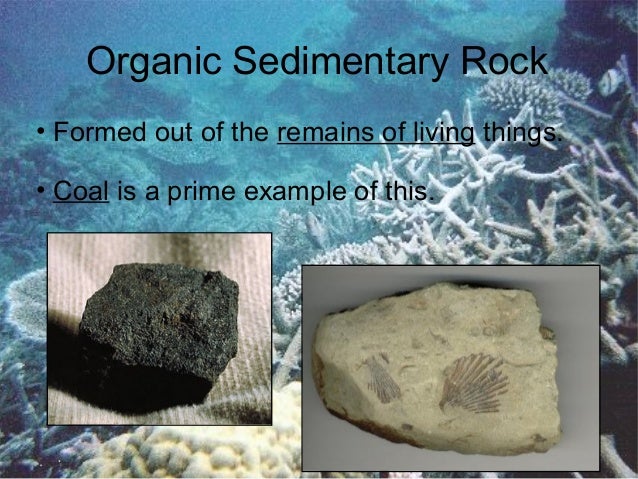 Organic Sedimentary Rock

• Formed out of the remains of living things.

• Coal is a prime example of this.